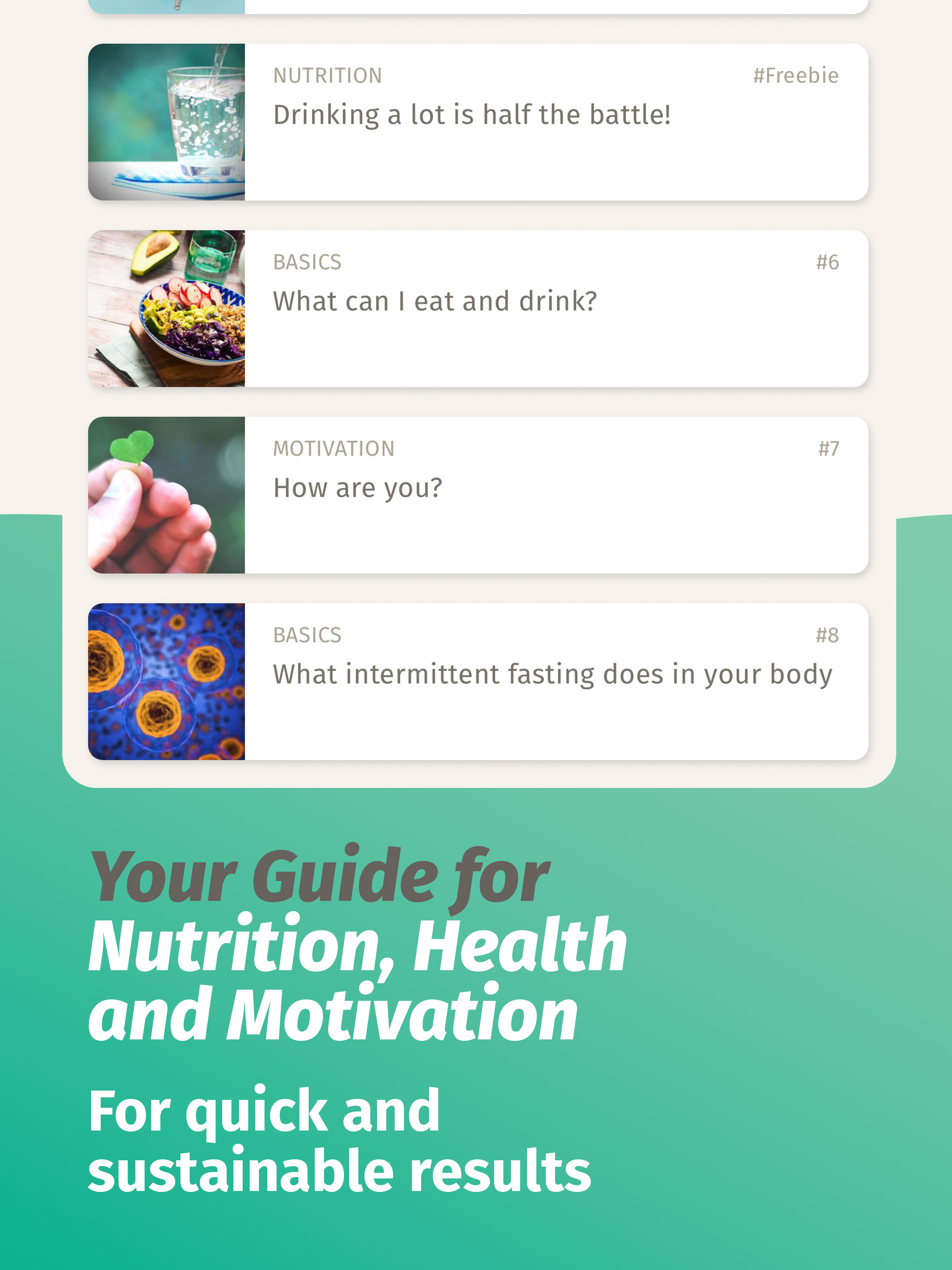 NUTRITION #Freebie
Drinking a lot is half the battle!

BASICS #6
What can I eat and drink?

MOTIVATION #7
How are you?

BASICS #8
What intermittent fasting does in your body

Your Guide for Nutrition, Health and Motivation

For quick and sustainable results